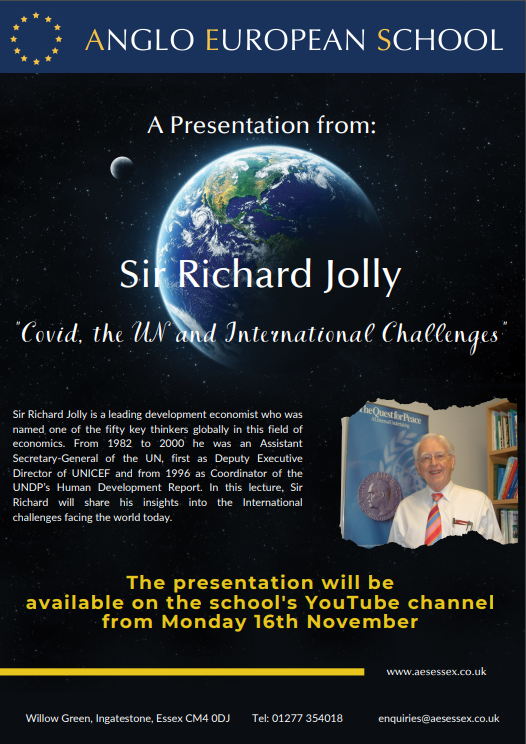 ANGLO EUROPEAN SCHOOL

A Presentation from:

Sir Richard Jolly

"Covid, the UN and International Challenges"

Sir Richard Jolly is a leading development economist who was named one of the fifty key thinkers globally in this field of economics. From 1982 to 2000 he was an Assistant Secretary-General of the UN, first as Deputy Executive Director of UNICEF and from 1996 as Coordinator of the UNDP's Human Development Report. In this lecture, Sir Richard will share his insights into the International challenges facing the world today.

The Quest for Peace

The presentation will be available on the school's YouTube channel from Monday 16th November

www.aesessex.co.uk

Willow Green, Ingatestone, Essex CM4 0DJ Tel: 01277 354018 enquiries@aesessex.co.uk